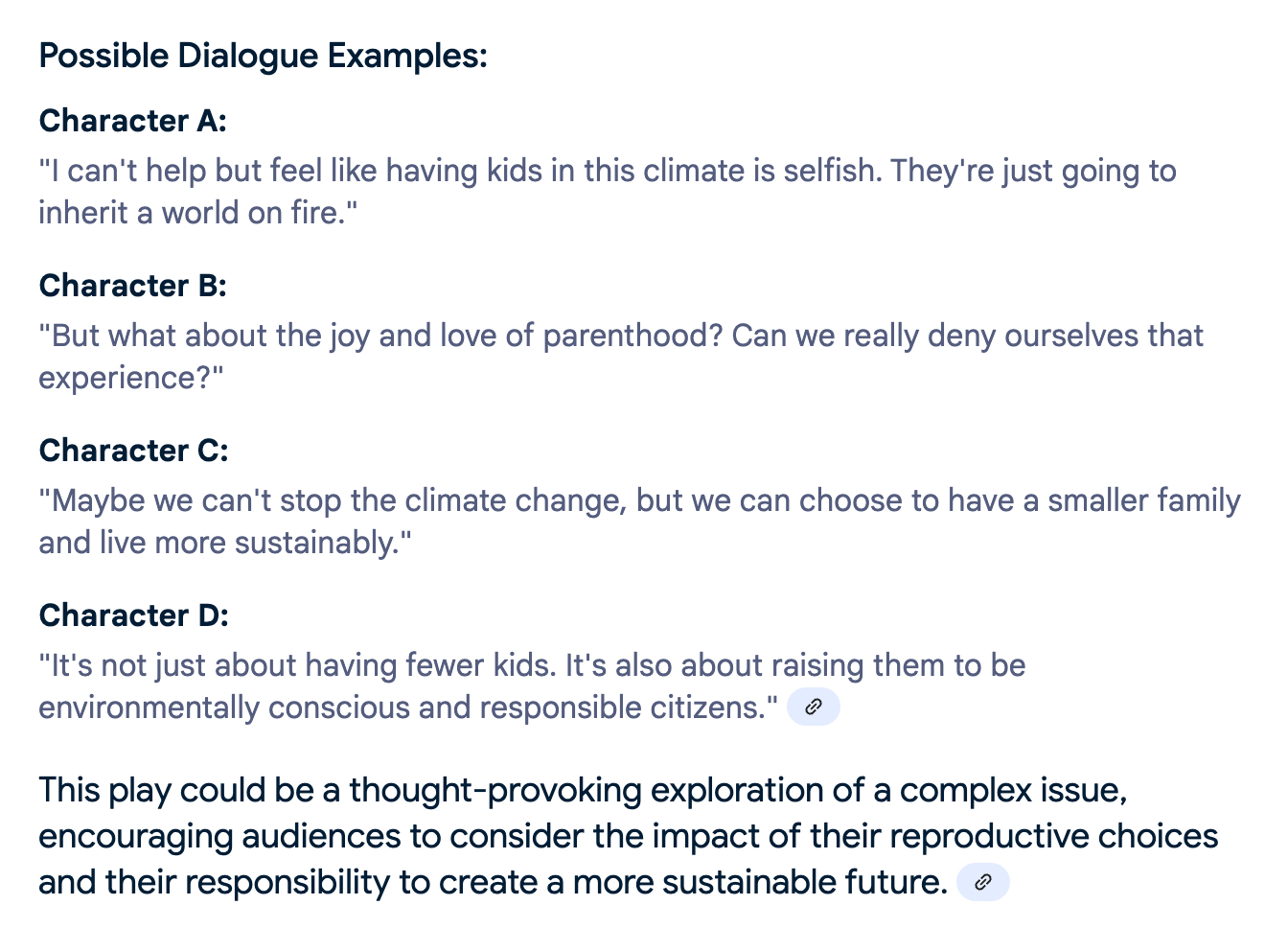 Possible Dialogue Examples:

Character A:
"I can't help but feel like having kids in this climate is selfish. They're just going to inherit a world on fire."

Character B:
"But what about the joy and love of parenthood? Can we really deny ourselves that experience?"

Character C:
"Maybe we can't stop the climate change, but we can choose to have a smaller family and live more sustainably."

Character D:
"It's not just about having fewer kids. It's also about raising them to be environmentally conscious and responsible citizens."

This play could be a thought-provoking exploration of a complex issue, encouraging audiences to consider the impact of their reproductive choices and their responsibility to create a more sustainable future.